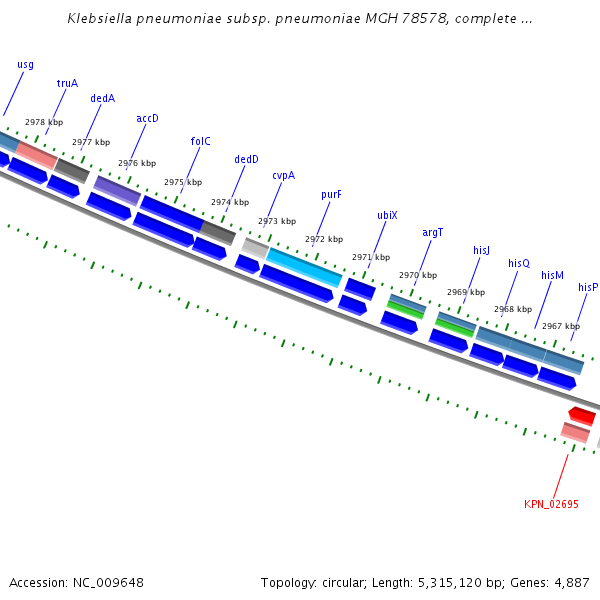 Klebsiella pneumoniae subsp. pneumoniae MGH 78578, complete ...

usg
truA
dedA
accD
folC
dedD
cvpA
purF
ubiX
argT
hisJ
hisQ
hisM
hisP

2978 kbp
2977 kbp
2976 kbp
2975 kbp
2974 kbp
2973 kbp
2972 kbp
2971 kbp
2970 kbp
2969 kbp
2968 kbp
2967 kbp

KPN_02695

Accession: NC_009648

Topology: circular; Length: 5,315,120 bp; Genes: 4,887